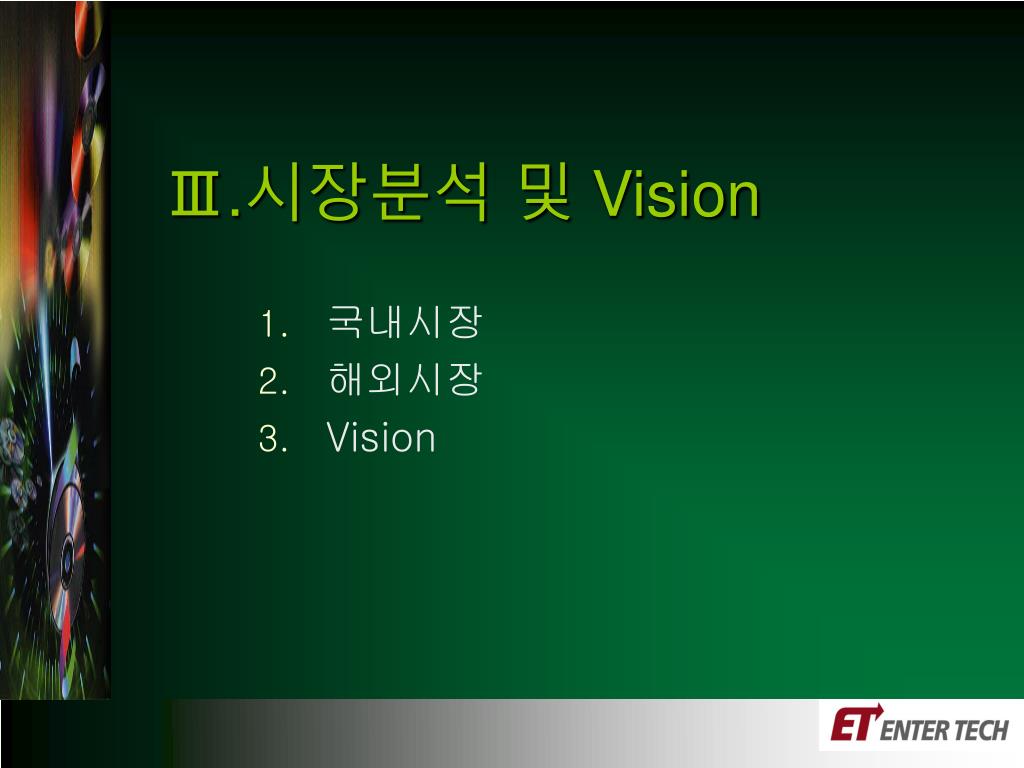 Ⅲ.시장분석 및 Vision

1. 국내시장
2. 해외시장
3. Vision

ET ENTER TECH